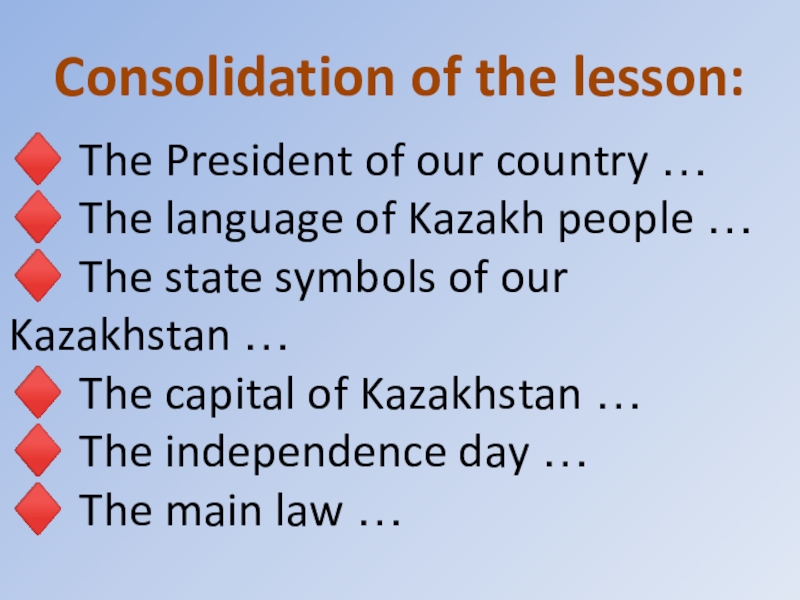 Consolidation of the lesson:

The President of our country …
The language of Kazakh people …
The state symbols of our Kazakhstan …
The capital of Kazakhstan …
The independence day …
The main law …